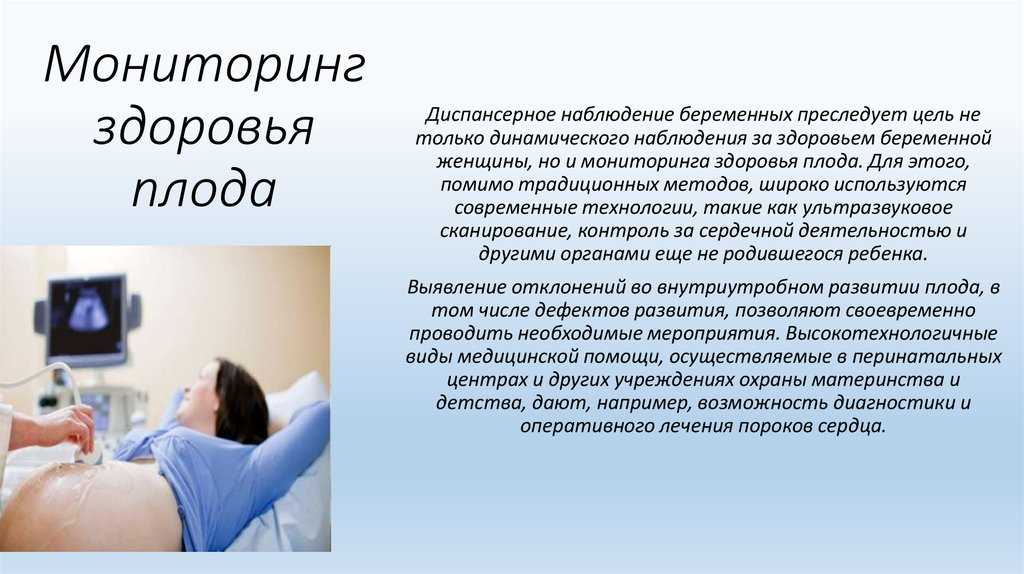 Мониторинг здоровья плода

Диспансерное наблюдение беременных преследует цель не только динамического наблюдения за здоровьем беременной женщины, но и мониторинга здоровья плода. Для этого, помимо традиционных методов, широко используются современные технологии, такие как ультразвуковое сканирование, контроль за сердечной деятельностью и другими органами еще не родившегося ребенка.

Выявление отклонений во внутриутробном развитии плода, в том числе дефектов развития, позволяют своевременно проводить необходимые мероприятия. Высокотехнологичные виды медицинской помощи, осуществляемые в перинатальных центрах и других учреждениях охраны материнства и детства, дают, например, возможность диагностики и оперативного лечения пороков сердца.